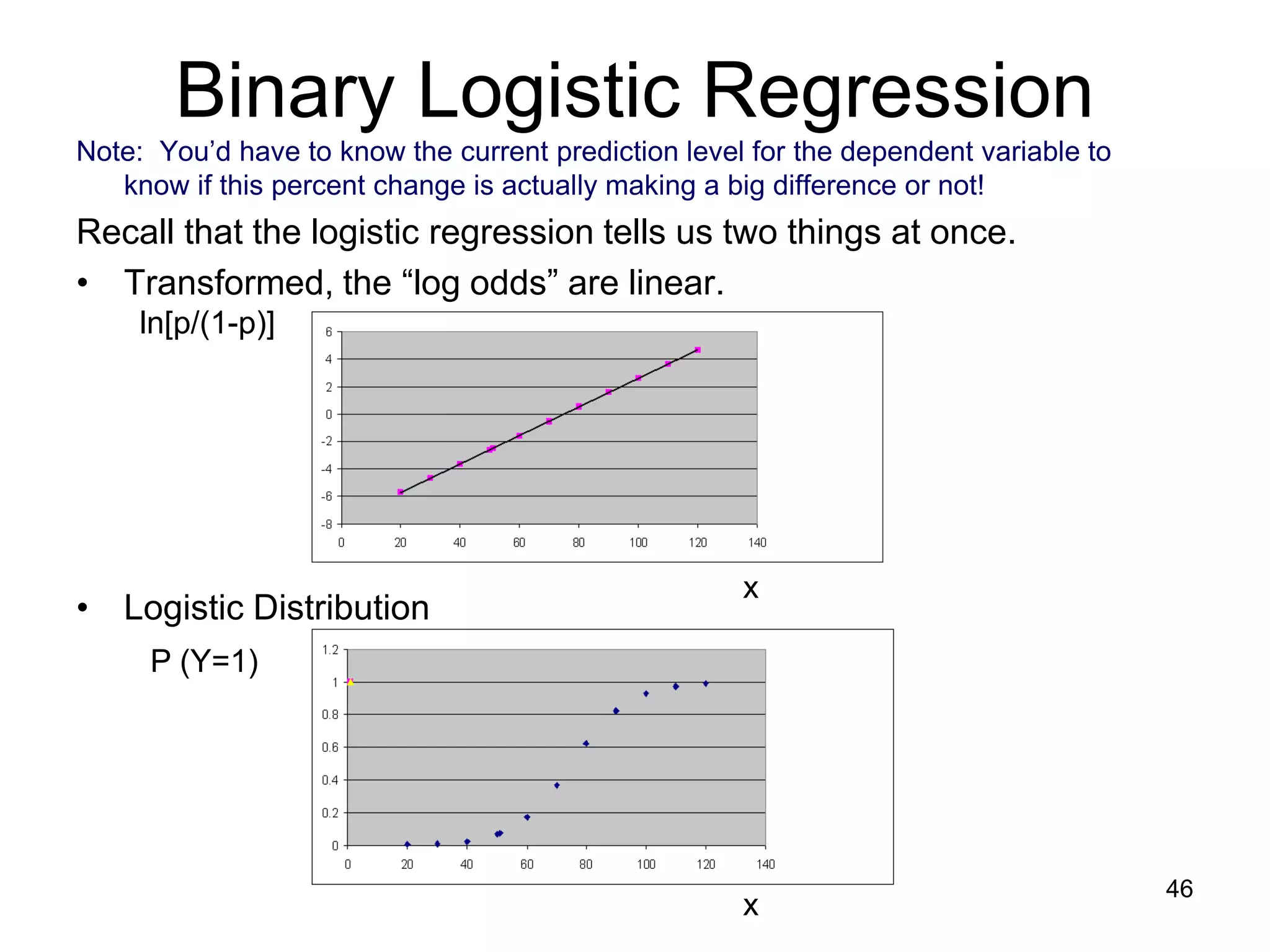 Binary Logistic Regression

Note: You'd have to know the current prediction level for the dependent variable to know if this percent change is actually making a big difference or not!

Recall that the logistic regression tells us two things at once.

• Transformed, the "log odds" are linear.

ln[p/(1-p)]

6
4
2
0
-2
-4
-6
-8
0 20 40 60 80 100 120 140

x

• Logistic Distribution

P (Y=1)

1.2
1
0.8
0.6
0.4
0.2
0
0 20 40 60 80 100 120 140

x

46